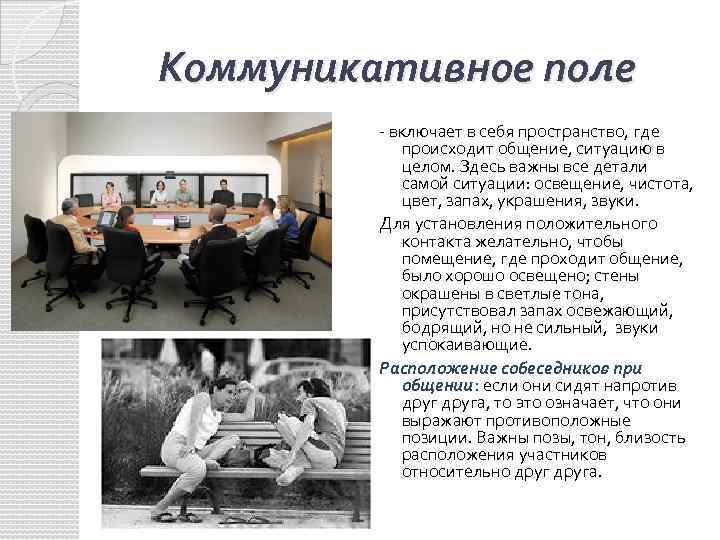 Коммуникативное поле

- включает в себя пространство, где происходит общение, ситуацию в целом. Здесь важны все детали самой ситуации: освещение, чистота, цвет, запах, украшения, звуки.

Для установления положительного контакта желательно, чтобы помещение, где проходит общение, было хорошо освещено; стены окрашены в светлые тона, присутствовал запах освежающий, бодрящий, но не сильный, звуки успокаивающие.

Расположение собеседников при общении: если они сидят напротив друг друга, то это означает, что они выражают противоположные позиции. Важны позы, тон, близость расположения участников относительно друг друга.